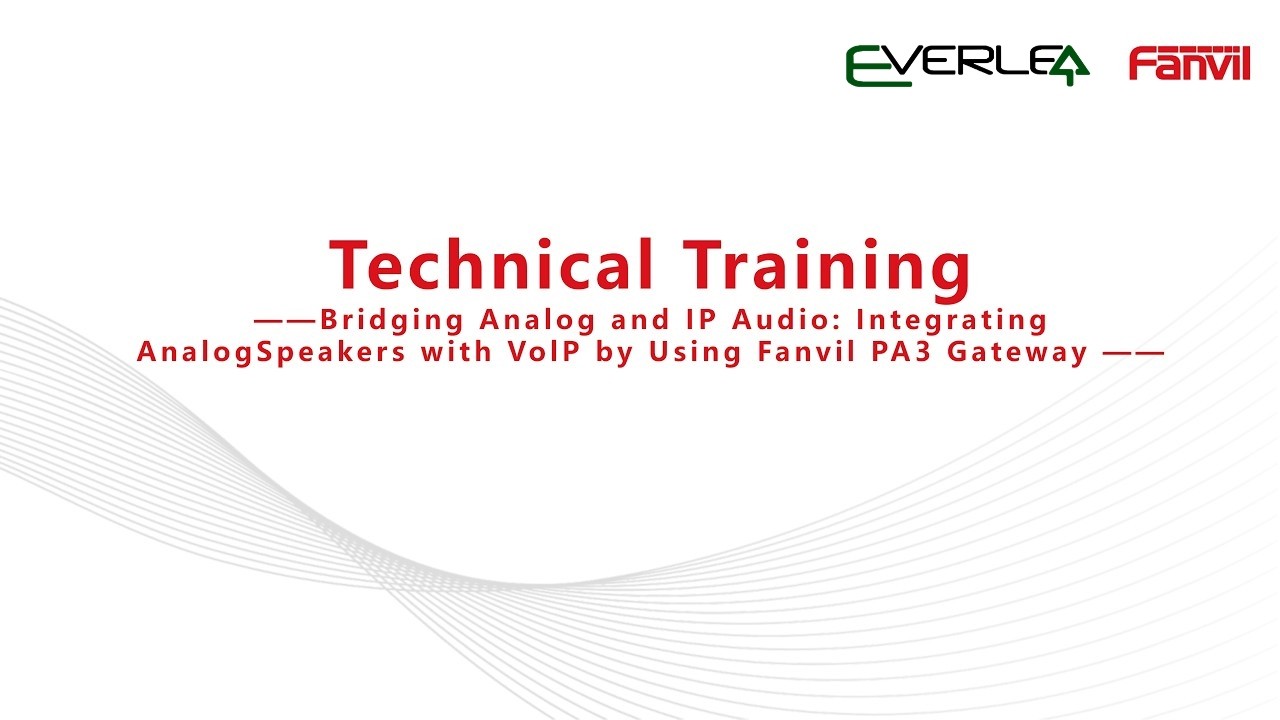 EVERLEA Fanvil

Technical Training

——Bridging Analog and IP Audio: Integrating AnalogSpeakers with VoIP by Using Fanvil PA3 Gateway ——